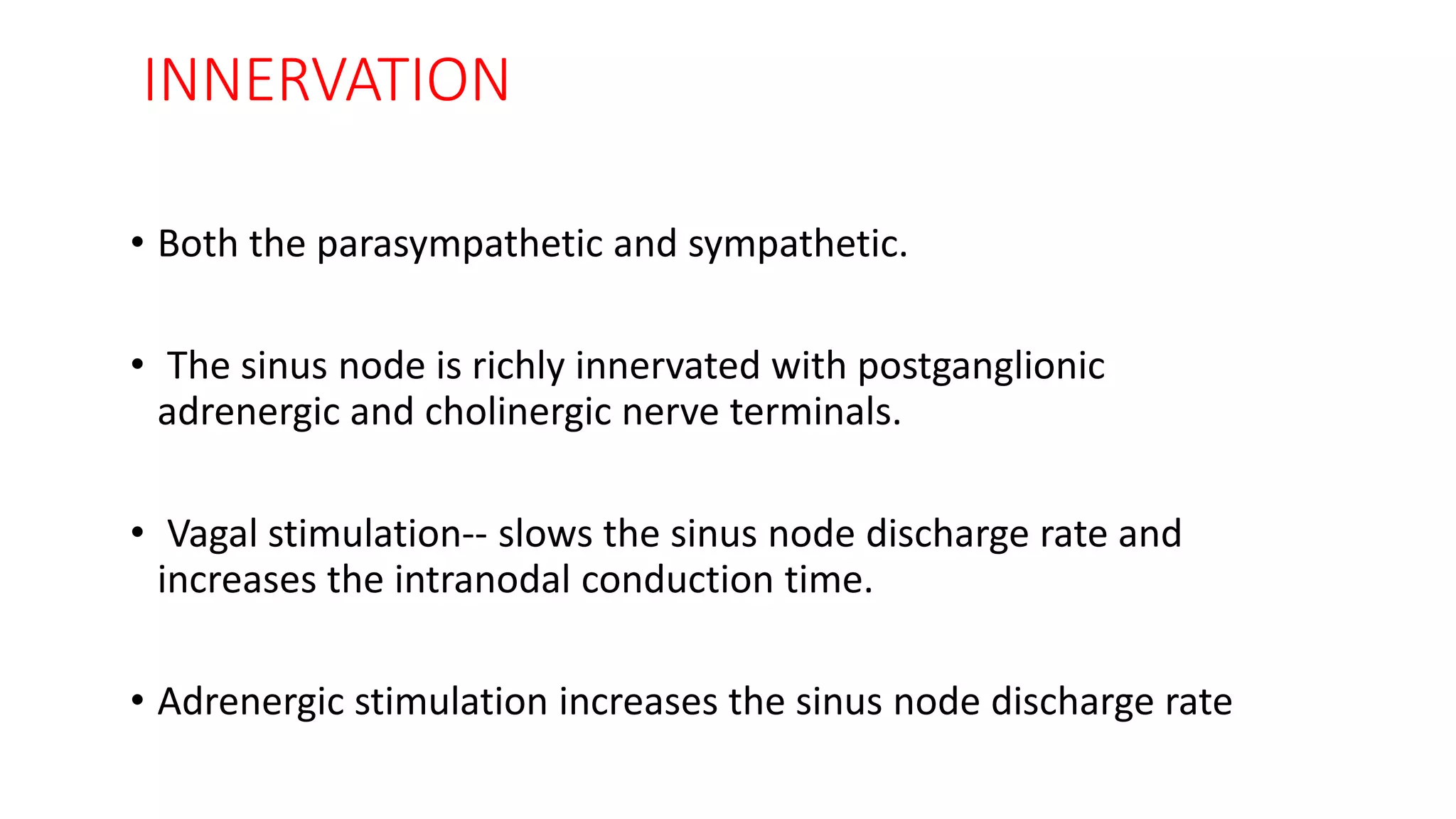 INNERVATION

• Both the parasympathetic and sympathetic.

• The sinus node is richly innervated with postganglionic adrenergic and cholinergic nerve terminals.

• Vagal stimulation-- slows the sinus node discharge rate and increases the intranodal conduction time.

• Adrenergic stimulation increases the sinus node discharge rate